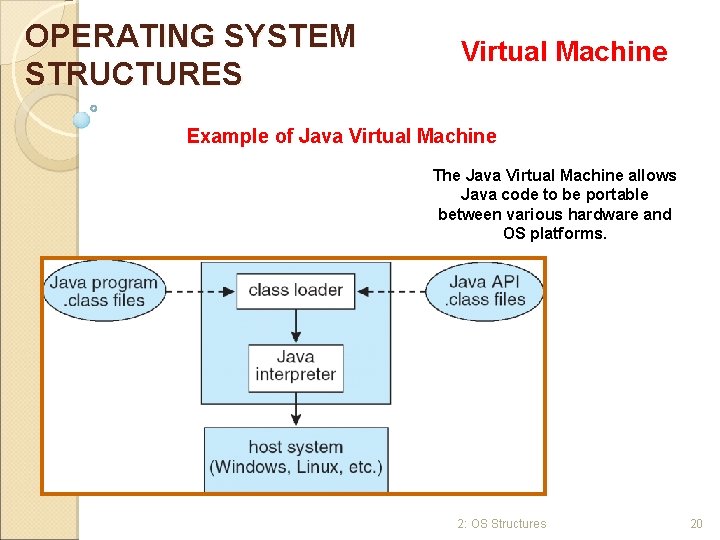 OPERATING SYSTEM STRUCTURES

Virtual Machine

Example of Java Virtual Machine

The Java Virtual Machine allows Java code to be portable between various hardware and OS platforms.

Java program .class files

class loader

Java API .class files

Java interpreter

host system (Windows, Linux, etc.)

2: OS Structures

20